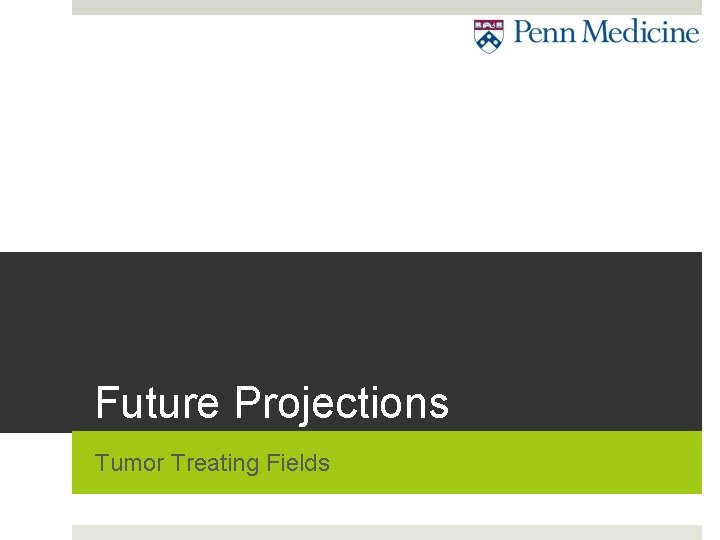 Penn Medicine

Future Projections

Tumor Treating Fields